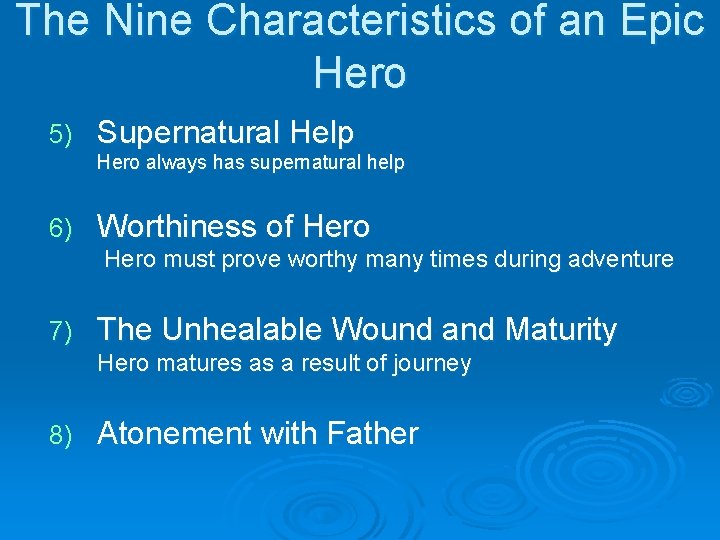 The Nine Characteristics of an Epic Hero

5) Supernatural Help
Hero always has supernatural help

6) Worthiness of Hero
Hero must prove worthy many times during adventure

7) The Unhealable Wound and Maturity
Hero matures as a result of journey

8) Atonement with Father